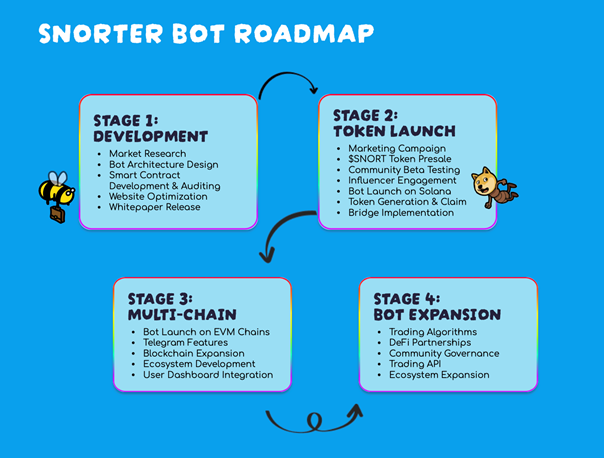 SNORTER BOT ROADMAP

STAGE 1:
DEVELOPMENT

- Market Research
- Bot Architecture Design
- Smart Contract Development & Auditing
- Website Optimization
- Whitepaper Release

STAGE 2:
TOKEN LAUNCH

- Marketing Campaign
- \$SNORT Token Presale
- Community Beta Testing
- Influencer Engagement
- Bot Launch on Solana
- Token Generation & Claim
- Bridge Implementation

STAGE 3:
MULTI-CHAIN

- Bot Launch on EVM Chains
- Telegram Features
- Blockchain Expansion
- Ecosystem Development
- User Dashboard Integration

STAGE 4:
BOT EXPANSION

- Trading Algorithms
- DeFi Partnerships
- Community Governance
- Trading API
- Ecosystem Expansion